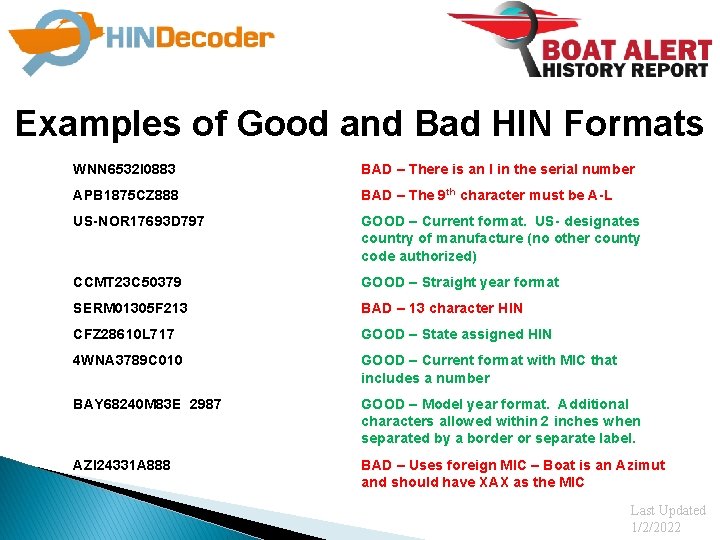 HINDecoder

BOAT ALERT
HISTORY REPORT

Examples of Good and Bad HIN Formats

| | |
|---|---|
| WNN6532I0883 | BAD – There is an I in the serial number |
| APB1875CZ888 | BAD – The 9$^{th}$ character must be A-L |
| US-NOR17693D797 | GOOD – Current format. US- designates country of manufacture (no other county code authorized) |
| CCMT23C50379 | GOOD – Straight year format |
| SERM01305F213 | BAD – 13 character HIN |
| CFZ28610L717 | GOOD – State assigned HIN |
| 4WNA3789C010 | GOOD – Current format with MIC that includes a number |
| BAY68240M83E 2987 | GOOD – Model year format. Additional characters allowed within 2 inches when separated by a border or separate label. |
| AZI24331A888 | BAD – Uses foreign MIC – Boat is an Azimut and should have XAX as the MIC |

Last Updated 1/2/2022